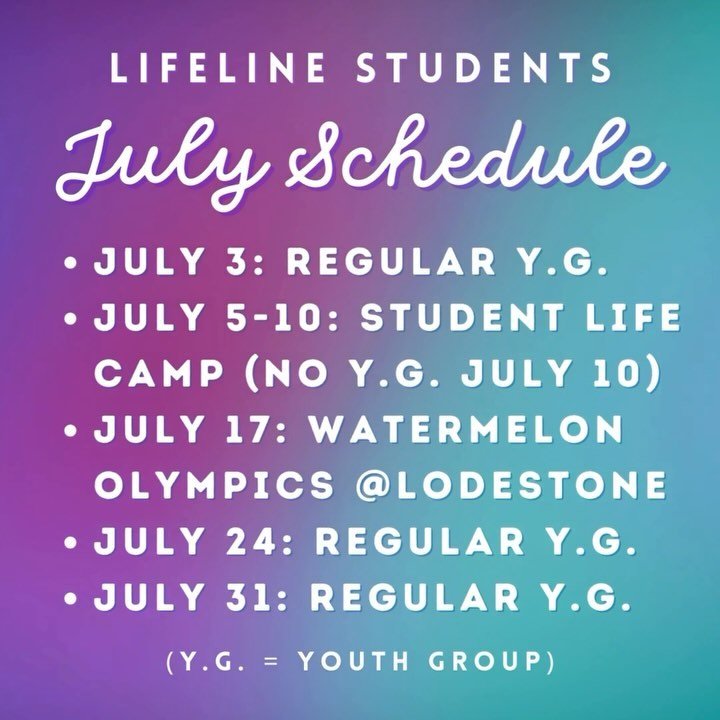 LIFELINE STUDENTS

July Schedule

• JULY 3: REGULAR Y.G.
• JULY 5-10: STUDENT LIFE CAMP (NO Y.G. JULY 10)
• JULY 17: WATERMELON OLYMPICS @LODESTONE
• JULY 24: REGULAR Y.G.
• JULY 31: REGULAR Y.G.

(Y.G. = YOUTH GROUP)